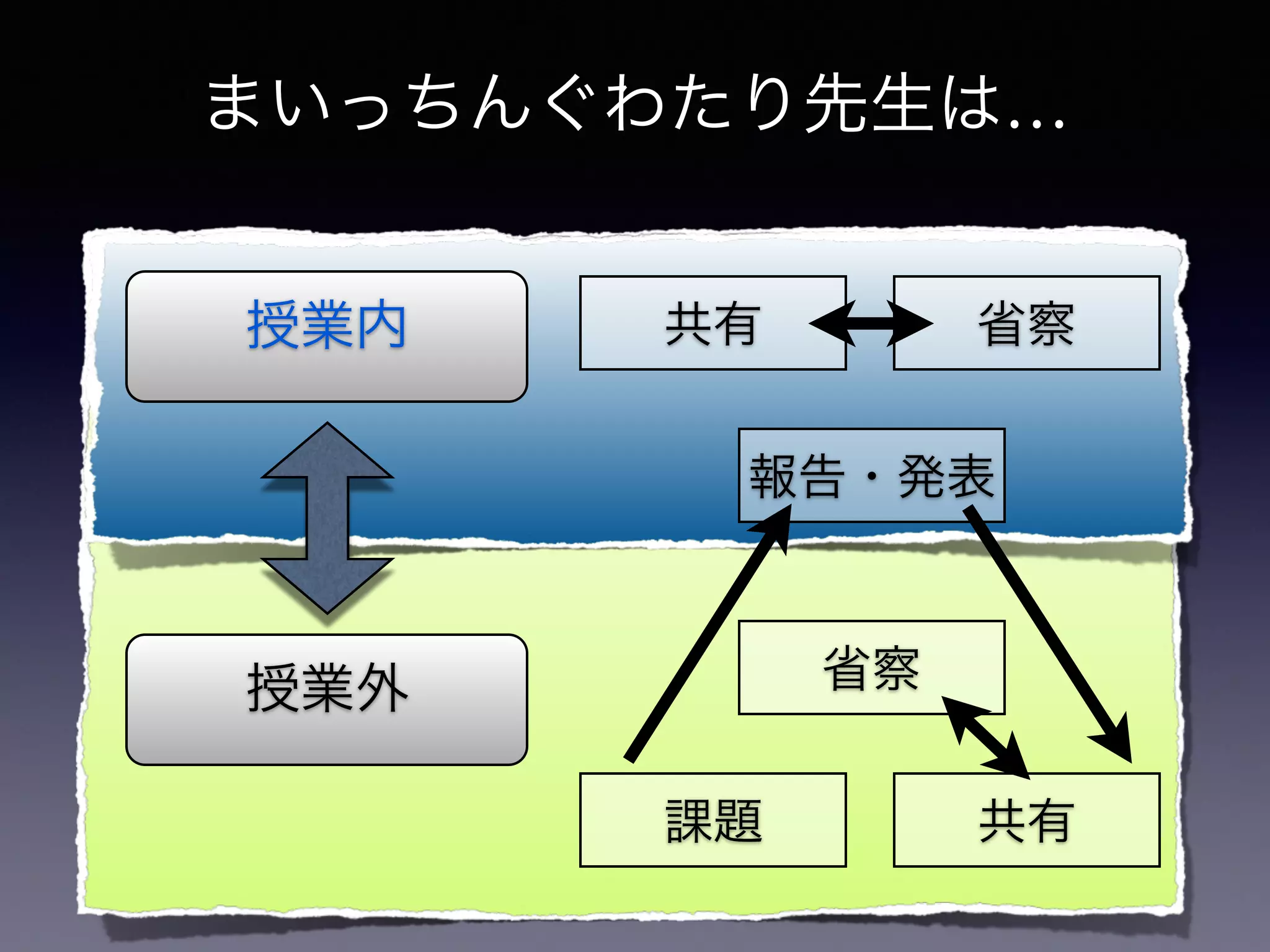 まいっちんぐわたり先生は...

授業内

共有

省察

報告・発表

授業外

省察

課題

共有